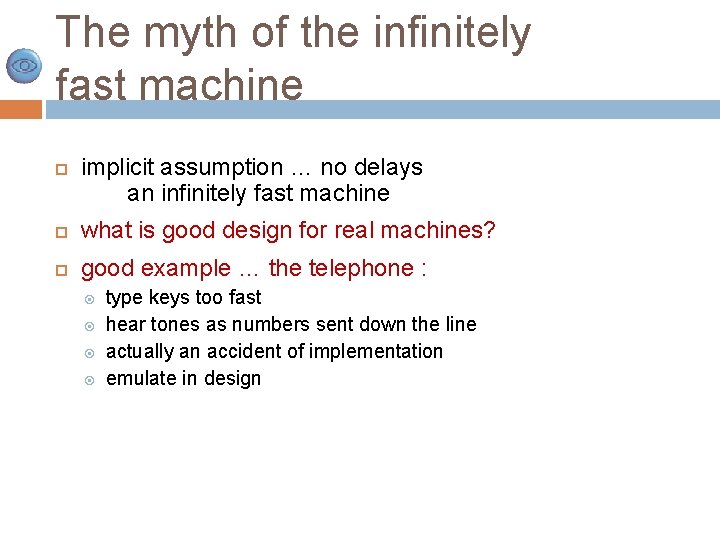 The myth of the infinitely fast machine

implicit assumption … no delays
an infinitely fast machine

what is good design for real machines?

good example … the telephone :

type keys too fast

hear tones as numbers sent down the line

actually an accident of implementation

emulate in design